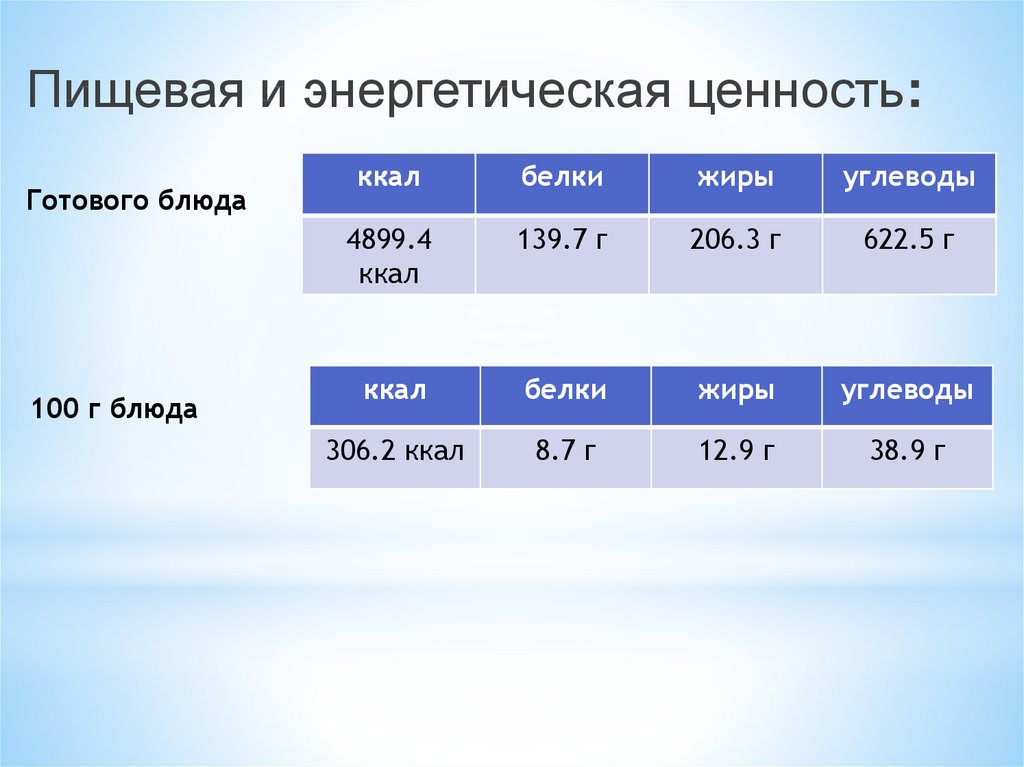 Пищевая и энергетическая ценность:

Готового блюда

| ккал | белки | жиры | углеводы |
|---|---|---|---|
| 4899.4 ккал | 139.7 г | 206.3 г | 622.5 г |

100 г блюда

| ккал | белки | жиры | углеводы |
|---|---|---|---|
| 306.2 ккал | 8.7 г | 12.9 г | 38.9 г |